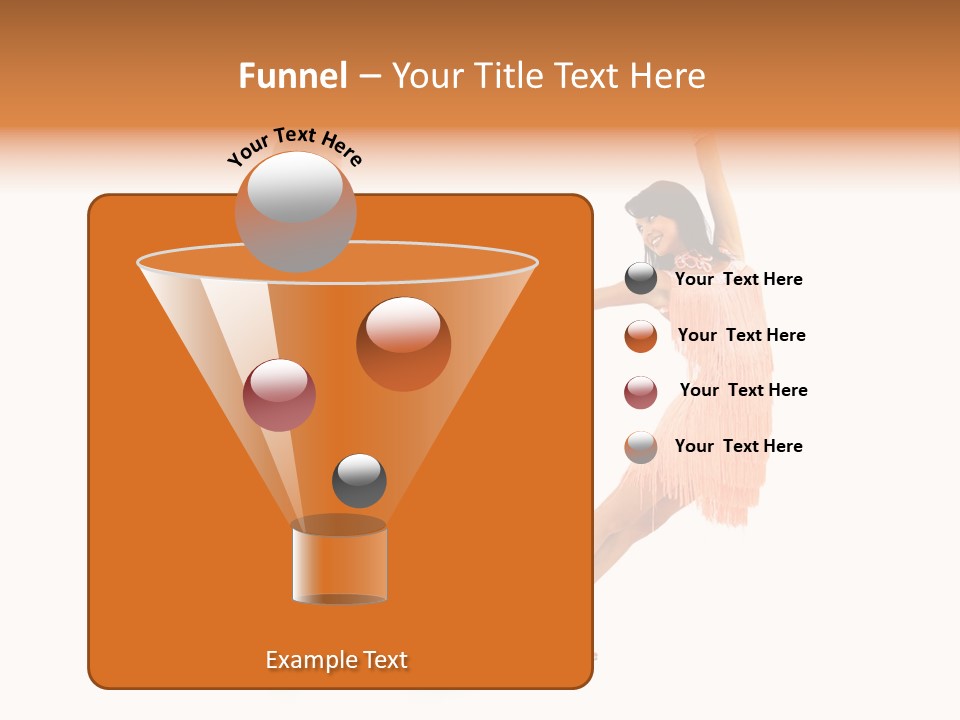 Funnel – Your Title Text Here

Your Text Here

Your Text Here

Your Text Here

Your Text Here

Your Text Here

Example Text